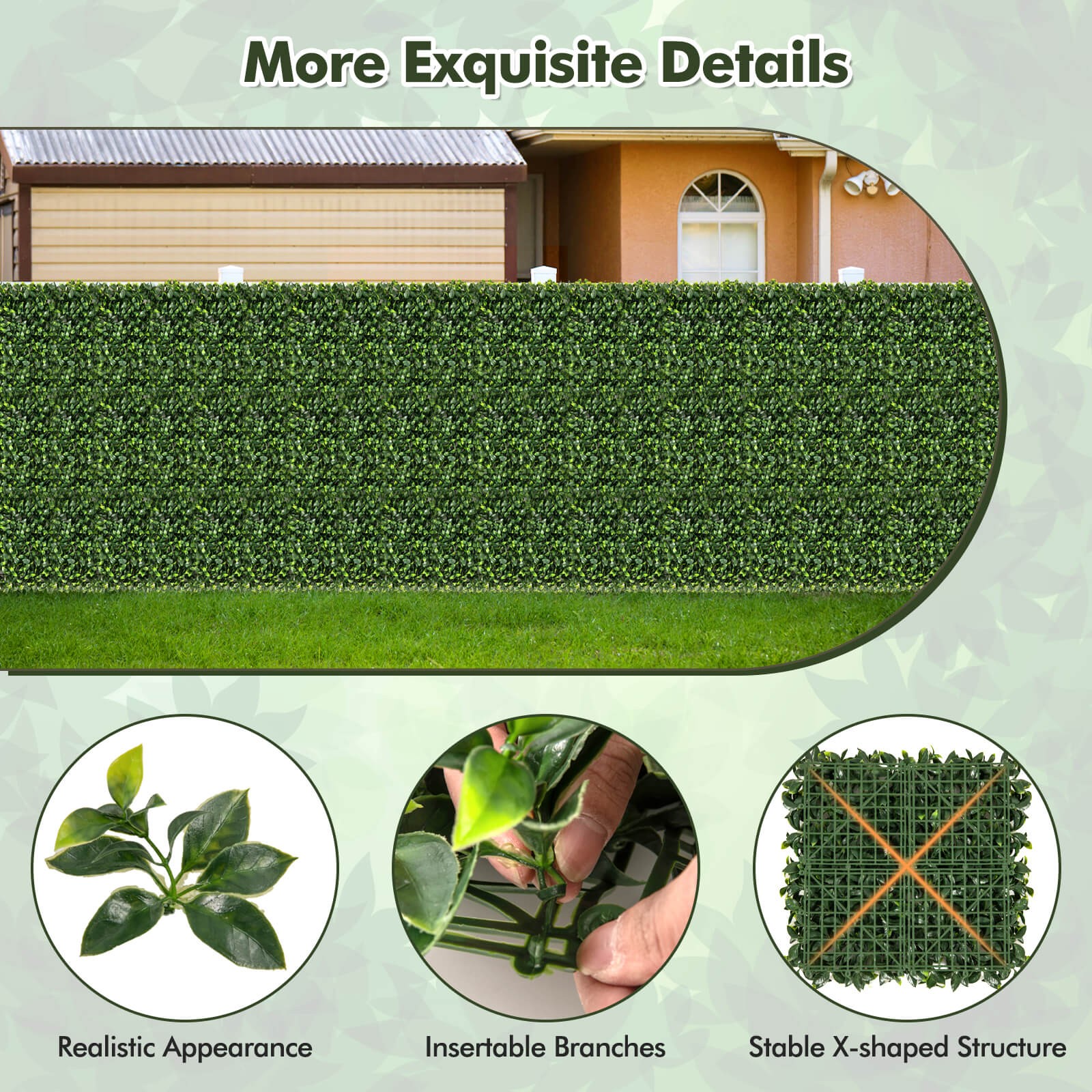 More Exquisite Details

Realistic Appearance

Insertable Branches

Stable X-shaped Structure